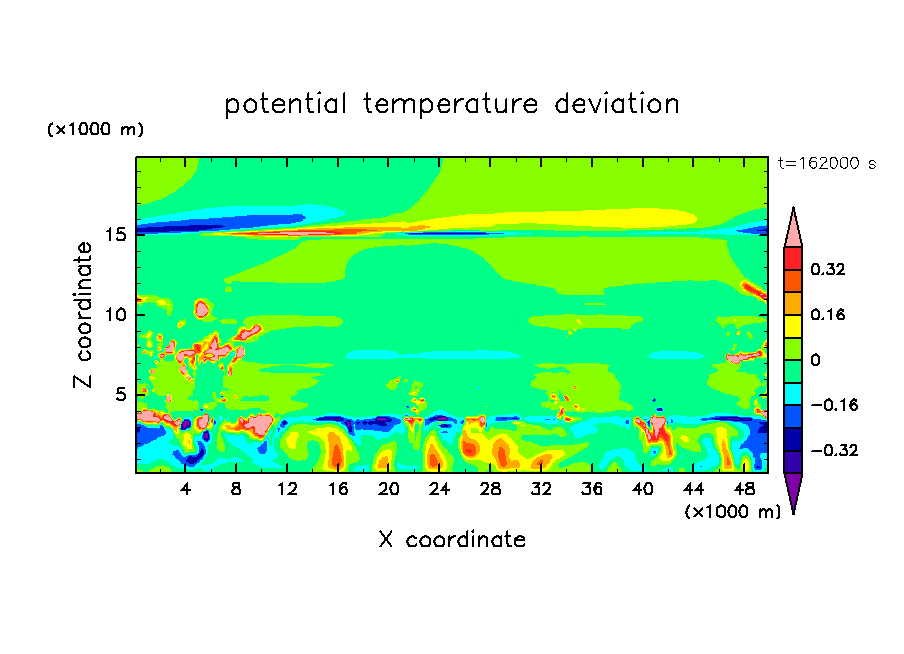 potential temperature deviation

(×1000 m)

t=162000 s

Z coordinate

15
10
5

4 8 12 16 20 24 28 32 36 40 44 48

(×1000 m)

X coordinate

0.32
0.16
0
−0.16
−0.32